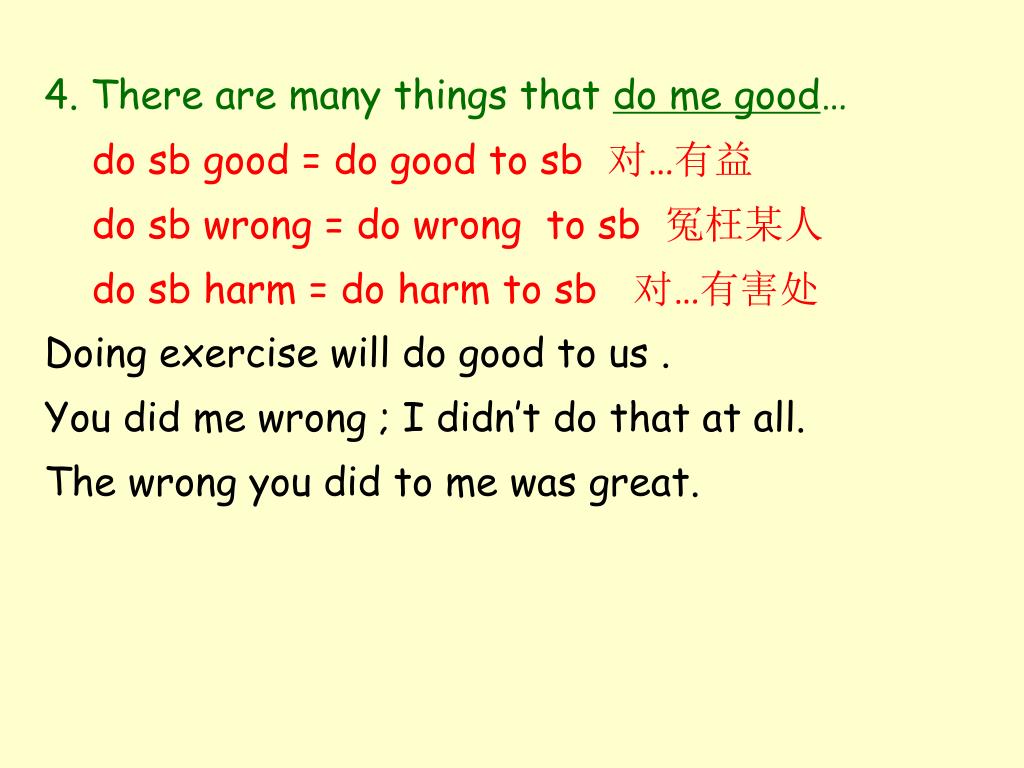 4. There are many things that do me good…

do sb good = do good to sb 对…有益

do sb wrong = do wrong to sb 冤枉某人

do sb harm = do harm to sb 对…有害处

Doing exercise will do good to us .

You did me wrong ; I didn’t do that at all.

The wrong you did to me was great.